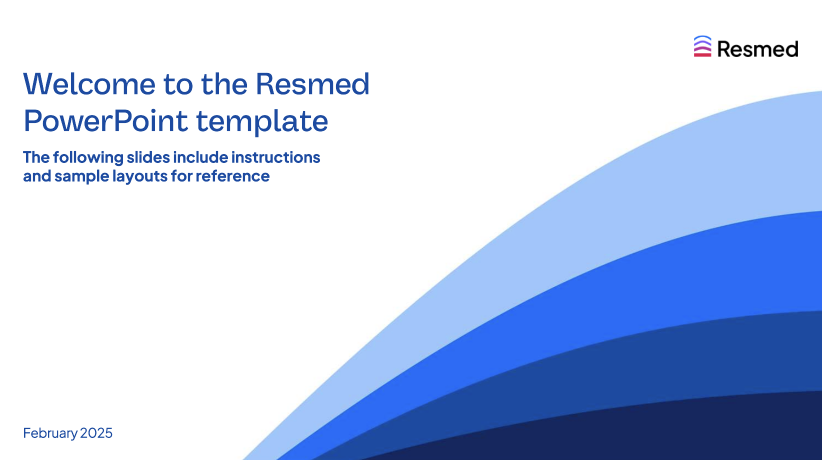 Resmed

Welcome to the Resmed PowerPoint template

The following slides include instructions and sample layouts for reference

February 2025